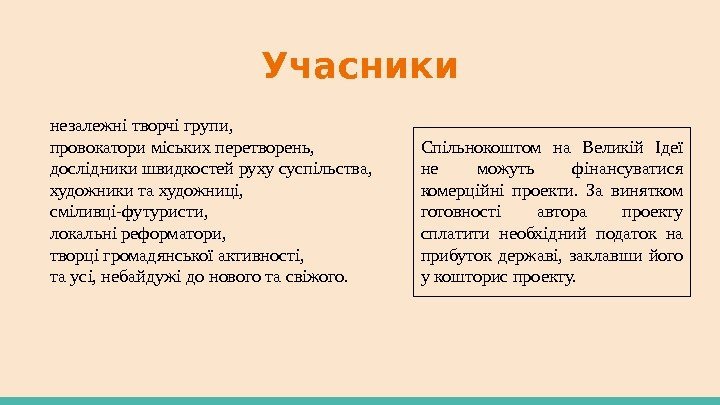 Учасники

незалежні творчі групи,
провокатори міських перетворень,
дослідники швидкостей руху суспільства,
художники та художниці,
сміливці-футуристи,
локальні реформатори,
творці громадянської активності,
та усі, небайдужі до нового та свіжого.

Спільнокоштом на Великій Ідеї не можуть фінансуватися комерційні проекти. За винятком готовності автора проекту сплатити необхідний податок на прибуток державі, заклавши його у кошторис проекту.